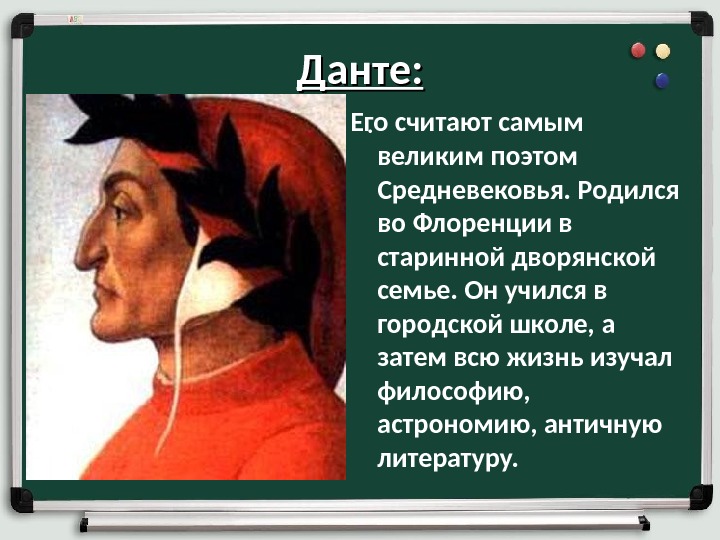 Данте:

Его считают самым великим поэтом Средневековья. Родился во Флоренции в старинной дворянской семье. Он учился в городской школе, а затем всю жизнь изучал философию, астрономию, античную литературу.